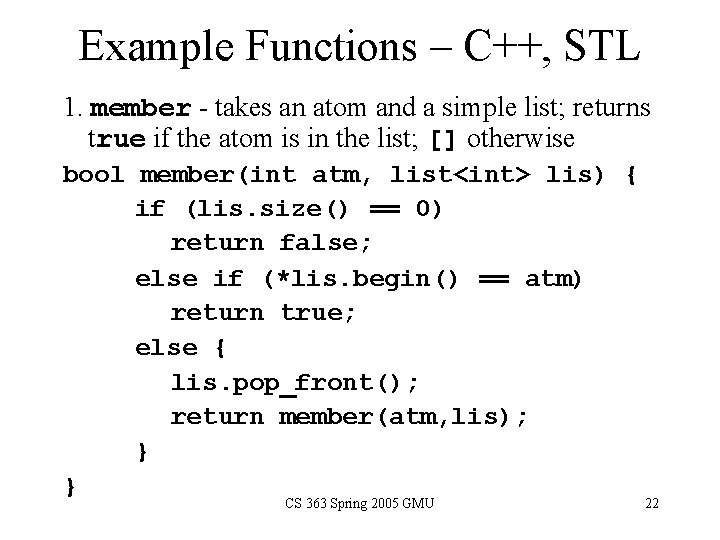 Example Functions – C++, STL

1. member - takes an atom and a simple list; returns true if the atom is in the list; [] otherwise

bool member(int atm, list<int> lis) {
    if (lis.size() == 0)
        return false;
    else if (*lis.begin() == atm)
        return true;
    else {
        lis.pop_front();
        return member(atm,lis);
    }
}

CS 363 Spring 2005 GMU

22